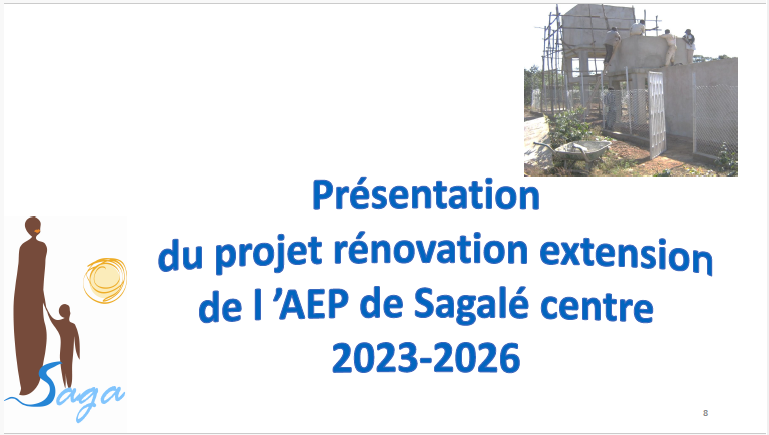 Présentation
du projet rénovation extension de l ’AEP de Sagalé centre 2023-2026

Saga

8